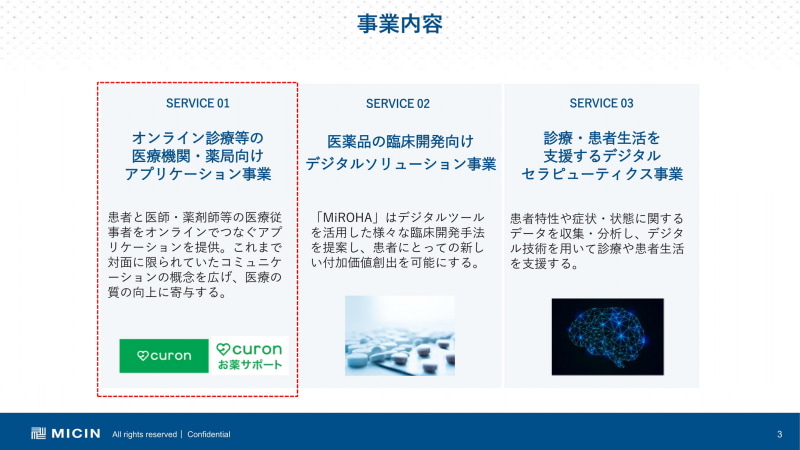 事業内容

SERVICE 01

オンライン診療等の医療機関・薬局向けアプリケーション事業

患者と医師・薬剤師等の医療従事者をオンラインでつなぐアプリケーションを提供。これまで対面に限られていたコミュニケーションの概念を広げ、医療の質の向上に寄与する。

curon

curon お薬サポート

SERVICE 02

医薬品の臨床開発向けデジタルソリューション事業

「MiROHA」はデジタルツールを活用した様々な臨床開発手法を提案し、患者にとっての新しい付加価値創出を可能にする。

SERVICE 03

診療・患者生活を支援するデジタルセラピューティクス事業

患者特性や症状・状態に関するデータを収集・分析し、デジタル技術を用いて診療や患者生活を支援する。

MICIN All rights reserved | Confidential

3